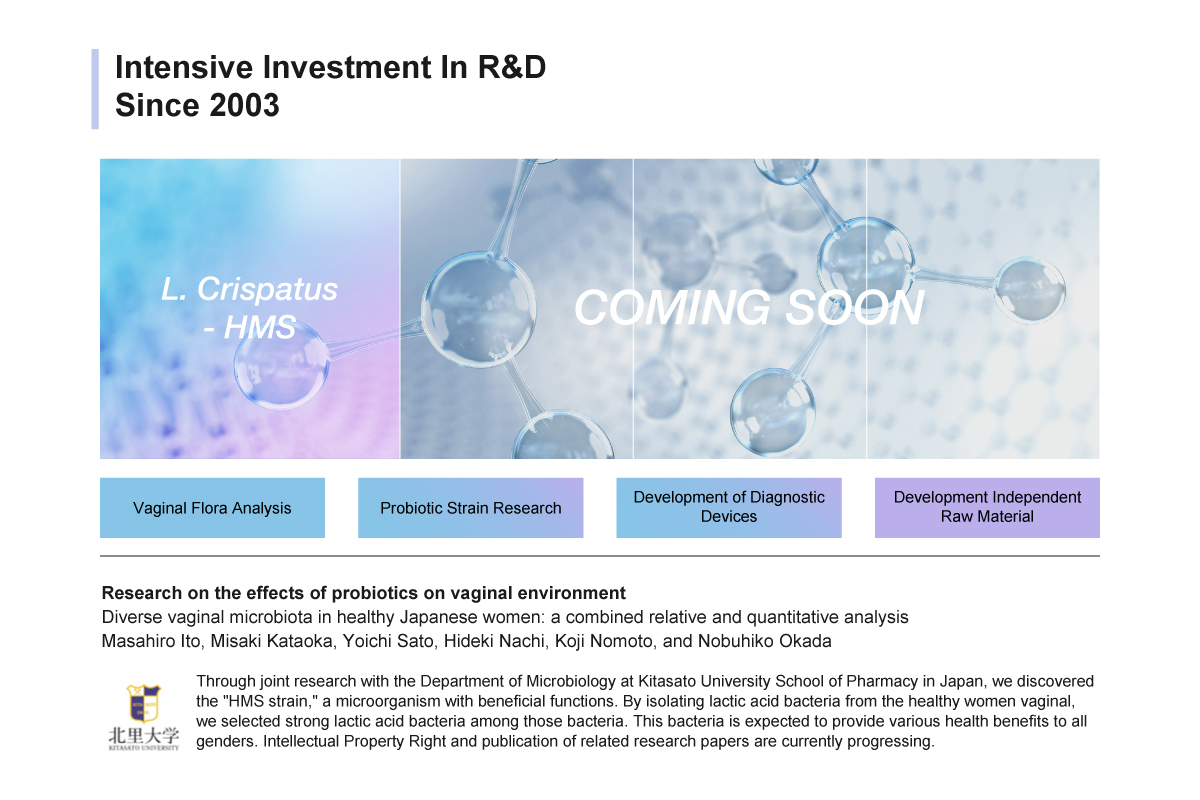 Intensive Investment In R&D
Since 2003

L. Crispatus
- HMS

COMING SOON

Vaginal Flora Analysis

Probiotic Strain Research

Development of Diagnostic Devices

Development Independent Raw Material

Research on the effects of probiotics on vaginal environment
Diverse vaginal microbiota in healthy Japanese women: a combined relative and quantitative analysis
Masahiro Ito, Misaki Kataoka, Yoichi Sato, Hideki Nachi, Koji Nomoto, and Nobuhiko Okada

北里大学
KITASATO UNIVERSITY

Through joint research with the Department of Microbiology at Kitasato University School of Pharmacy in Japan, we discovered the "HMS strain," a microorganism with beneficial functions. By isolating lactic acid bacteria from the healthy women vaginal, we selected strong lactic acid bacteria among those bacteria. This bacteria is expected to provide various health benefits to all genders. Intellectual Property Right and publication of related research papers are currently progressing.